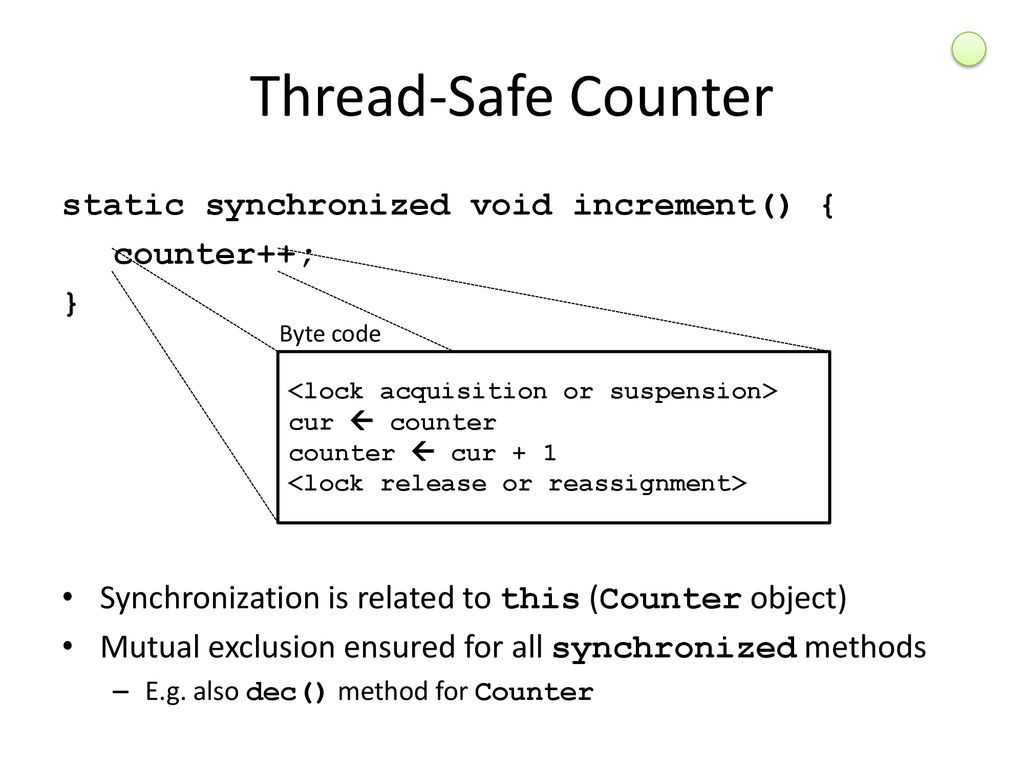 Thread-Safe Counter

static synchronized void increment() {
counter++;
}

Byte code

<lock acquisition or suspension>
cur ← counter
counter ← cur + 1
<lock release or reassignment>

• Synchronization is related to this (Counter object)
• Mutual exclusion ensured for all synchronized methods
– E.g. also dec() method for Counter